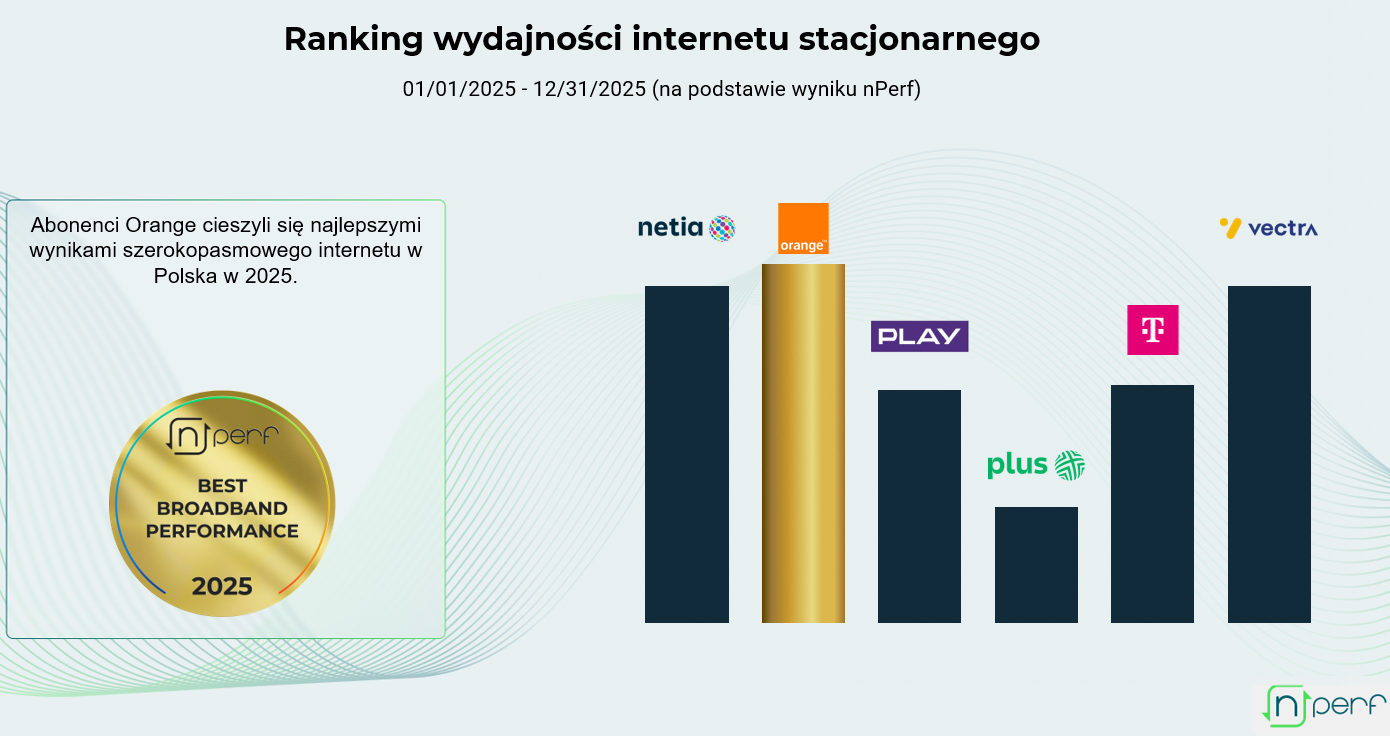 Ranking wydajności internetu stacjonarnego

01/01/2025 - 12/31/2025 (na podstawie wyniku nPerf)

Abonenci Orange cieszyli się najlepszymi wynikami szerokopasmowego internetu w Polska w 2025.

nperf
BEST
BROADBAND
PERFORMANCE
2025

netia
orange
PLAY
plus
T
vectra

nperf